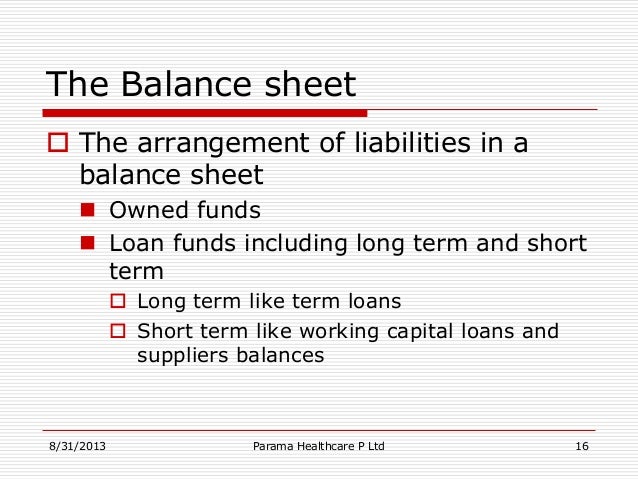 The Balance sheet

The arrangement of liabilities in a balance sheet

Owned funds

Loan funds including long term and short term

Long term like term loans

Short term like working capital loans and suppliers balances

8/31/2013

Parama Healthcare P Ltd

16